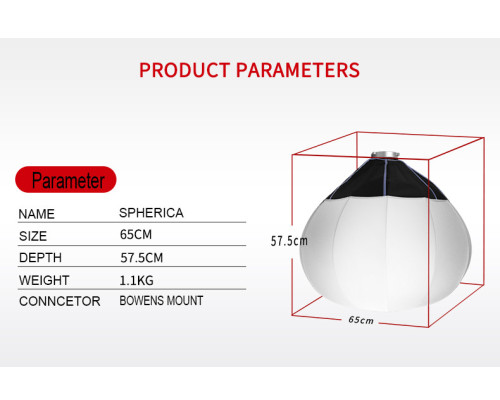 PRODUCT PARAMETERS

Parameter

| NAME | SPHERICA |
|---|---|
| SIZE | 65CM |
| DEPTH | 57.5CM |
| WEIGHT | 1.1KG |
| CONNCETOR | BOWENS MOUNT |

57.5cm

65cm